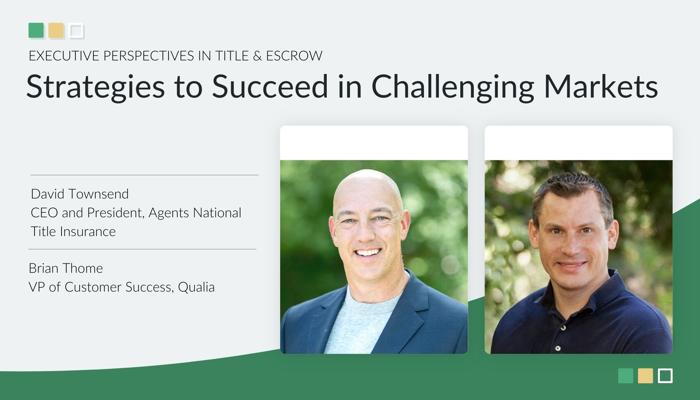 EXECUTIVE PERSPECTIVES IN TITLE & ESCROW

Strategies to Succeed in Challenging Markets

David Townsend
CEO and President, Agents National Title Insurance

Brian Thome
VP of Customer Success, Qualia